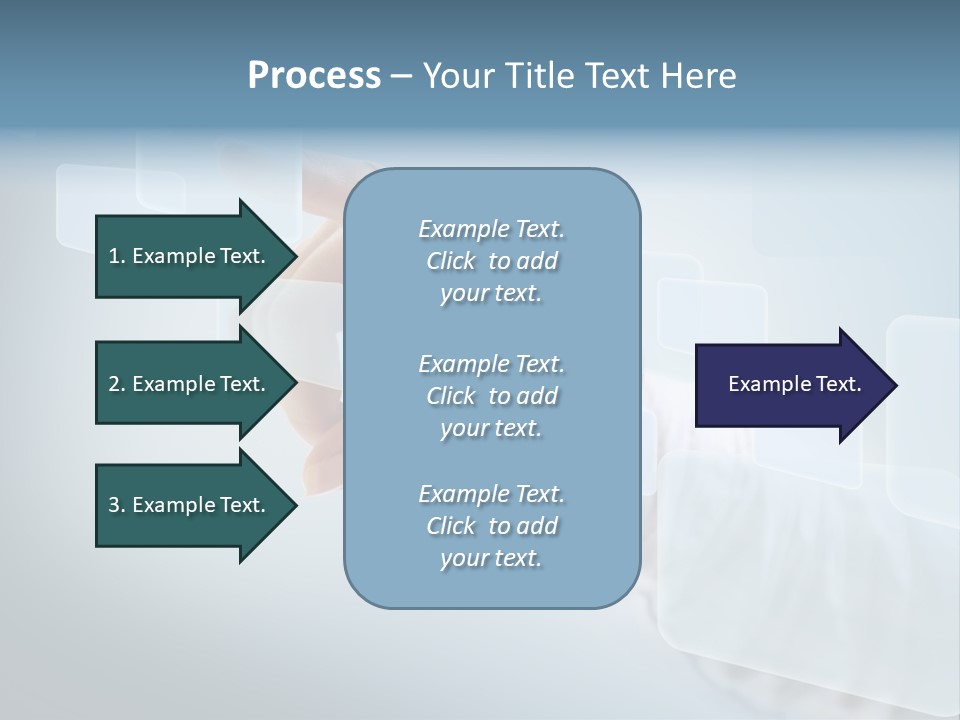 Process – Your Title Text Here

1. Example Text.

2. Example Text.

3. Example Text.

Example Text. Click to add your text.

Example Text. Click to add your text.

Example Text. Click to add your text.

Example Text.